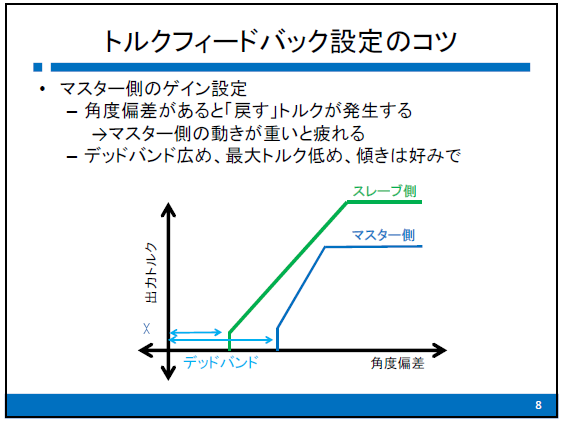 トルクフィードバック設定のコツ

• マスター側のゲイン設定
– 角度偏差があると「戻す」トルクが発生する
→マスター側の動きが重いと疲れる
– デッドバンド広め、最大トルク低め、傾きは好みで

スレーブ側
マスター側
出力トルク
X
デッドバンド
角度偏差

8